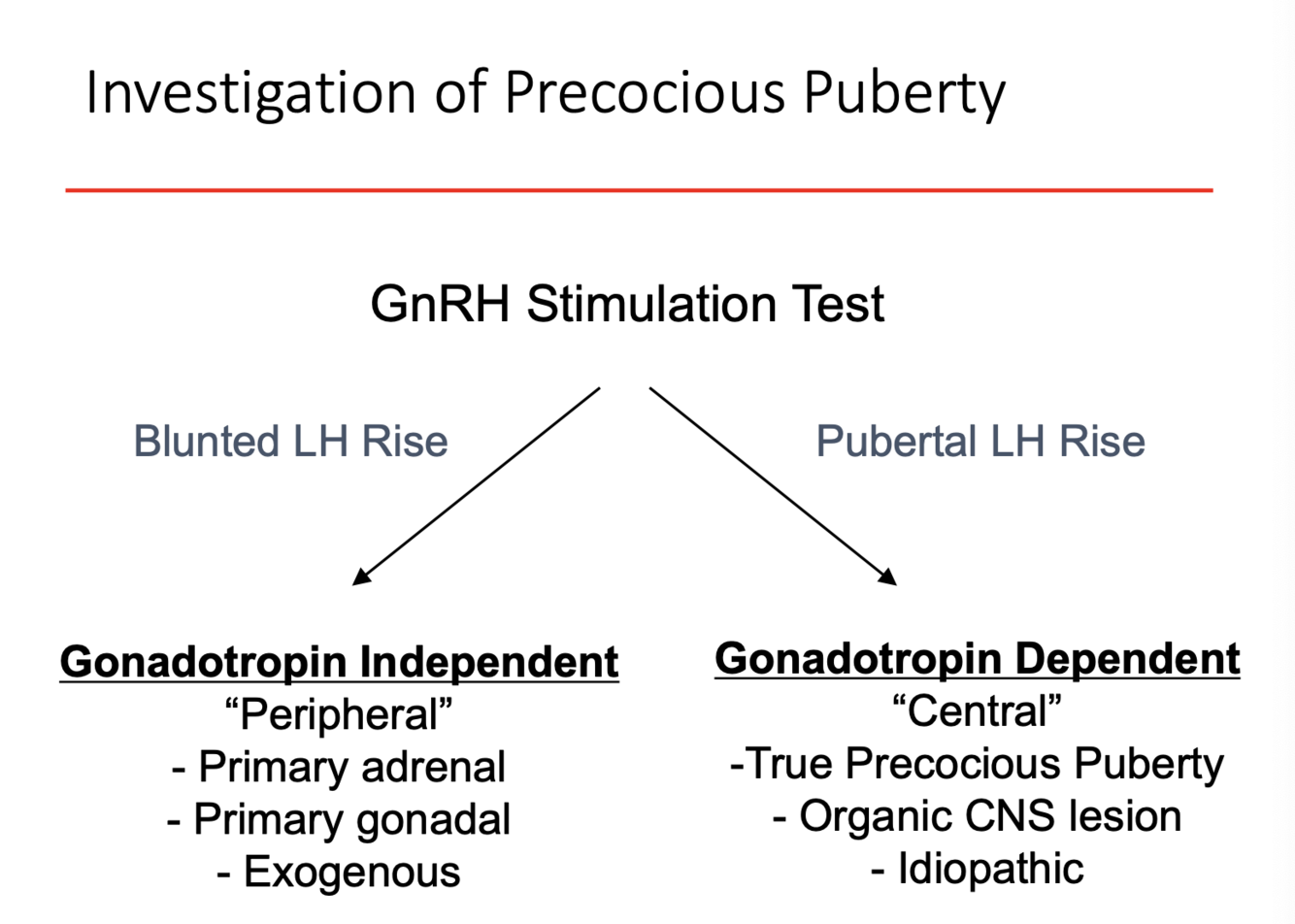 Investigation of Precocious Puberty

GnRH Stimulation Test

Blunted LH Rise

Pubertal LH Rise

Gonadotropin Independent
“Peripheral”
- Primary adrenal
- Primary gonadal
- Exogenous

Gonadotropin Dependent
“Central”
-True Precocious Puberty
- Organic CNS lesion
- Idiopathic